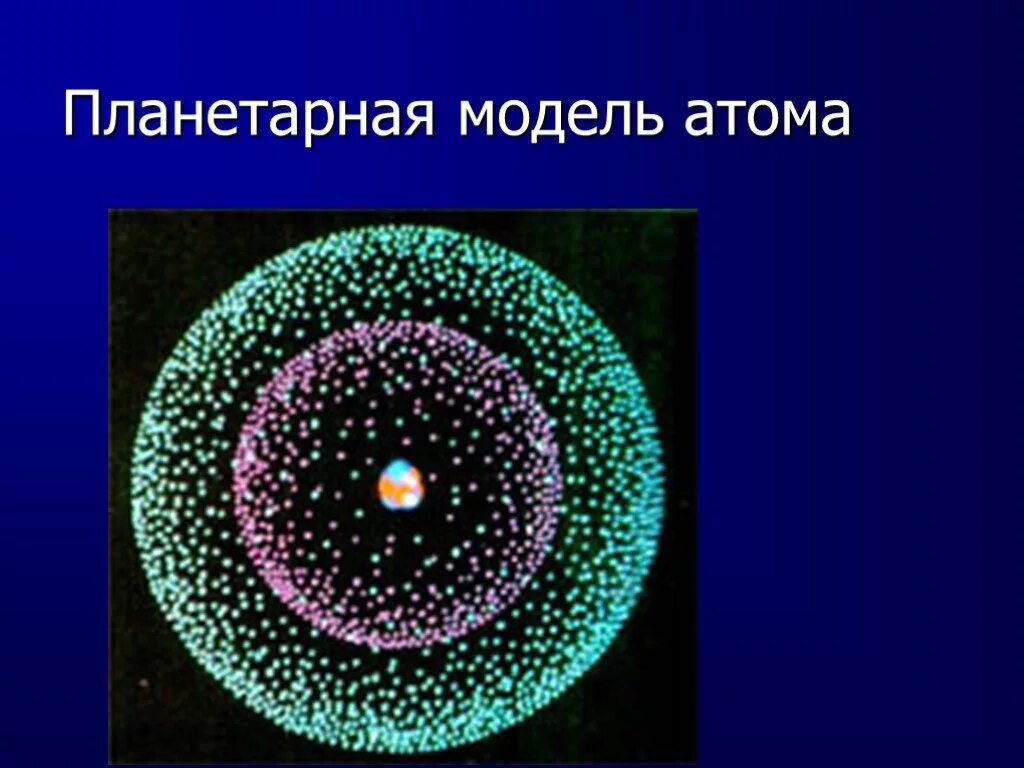 Планетарная модель атома